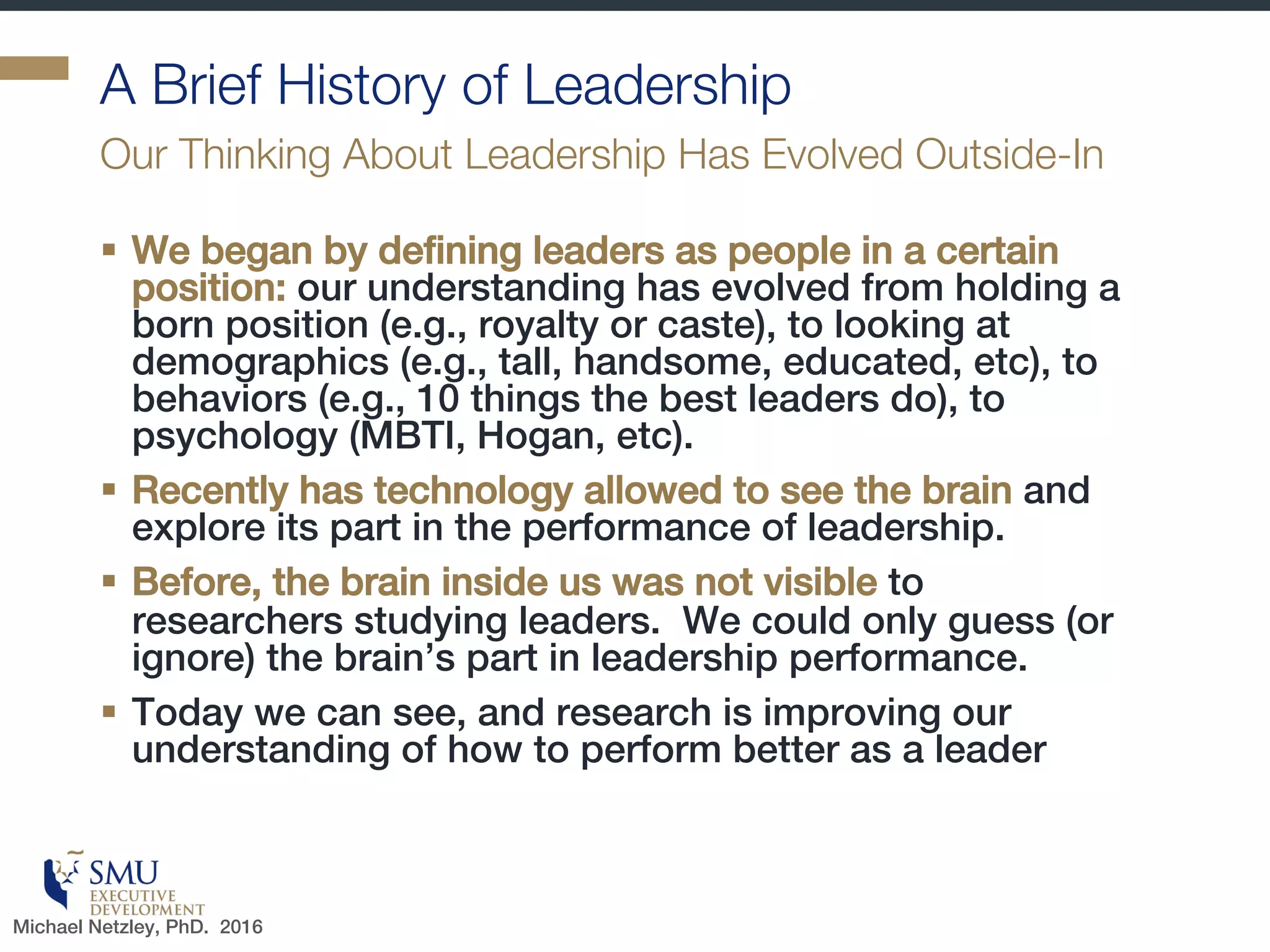 A Brief History of Leadership

Our Thinking About Leadership Has Evolved Outside-In

▪ We began by defining leaders as people in a certain position: our understanding has evolved from holding a born position (e.g., royalty or caste), to looking at demographics (e.g., tall, handsome, educated, etc), to behaviors (e.g., 10 things the best leaders do), to psychology (MBTI, Hogan, etc).

▪ Recently has technology allowed to see the brain and explore its part in the performance of leadership.

▪ Before, the brain inside us was not visible to researchers studying leaders. We could only guess (or ignore) the brain's part in leadership performance.

▪ Today we can see, and research is improving our understanding of how to perform better as a leader

SMU
EXECUTIVE
DEVELOPMENT
Michael Netzley, PhD. 2016